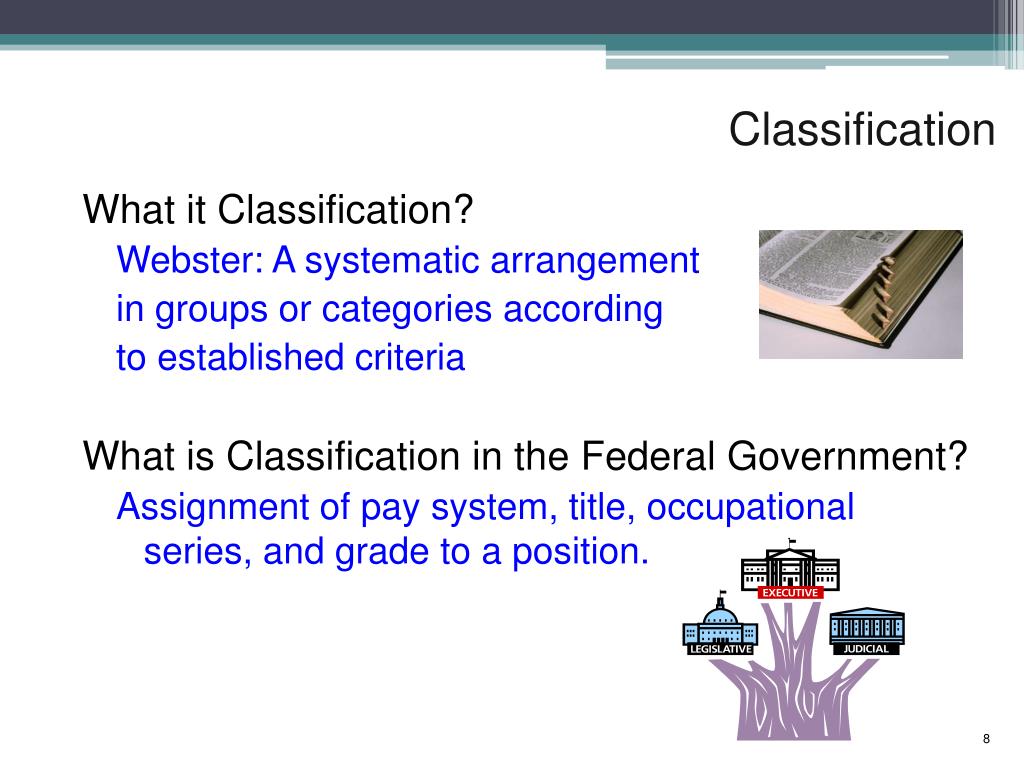 Classification

What it Classification?

Webster: A systematic arrangement in groups or categories according to established criteria

What is Classification in the Federal Government?

Assignment of pay system, title, occupational series, and grade to a position.

EXECUTIVE

LEGISLATIVE

JUDICIAL

8